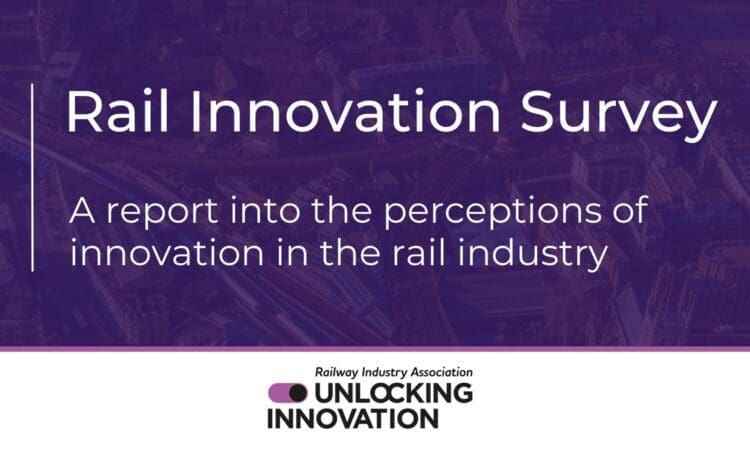 Rail Innovation Survey

A report into the perceptions of innovation in the rail industry

Railway Industry Association
UNLOCKING
INNOVATION